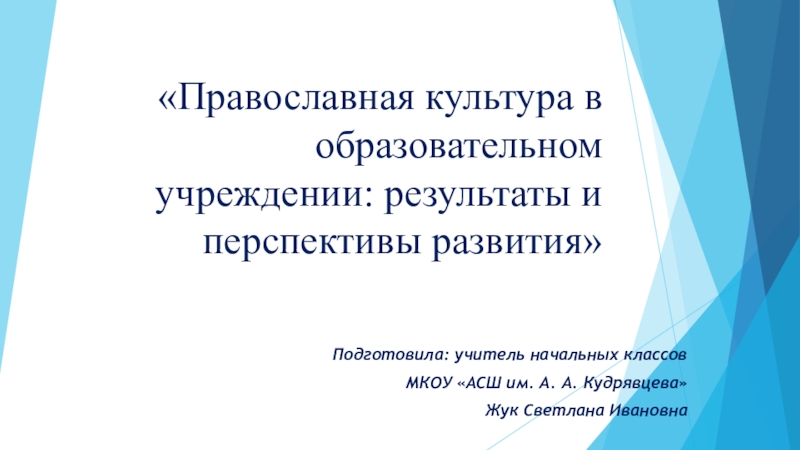 «Православная культура в образовательном учреждении: результаты и перспективы развития»

Подготовила: учитель начальных классов
МКОУ «АСШ им. А. А. Кудрявцева»
Жук Светлана Ивановна